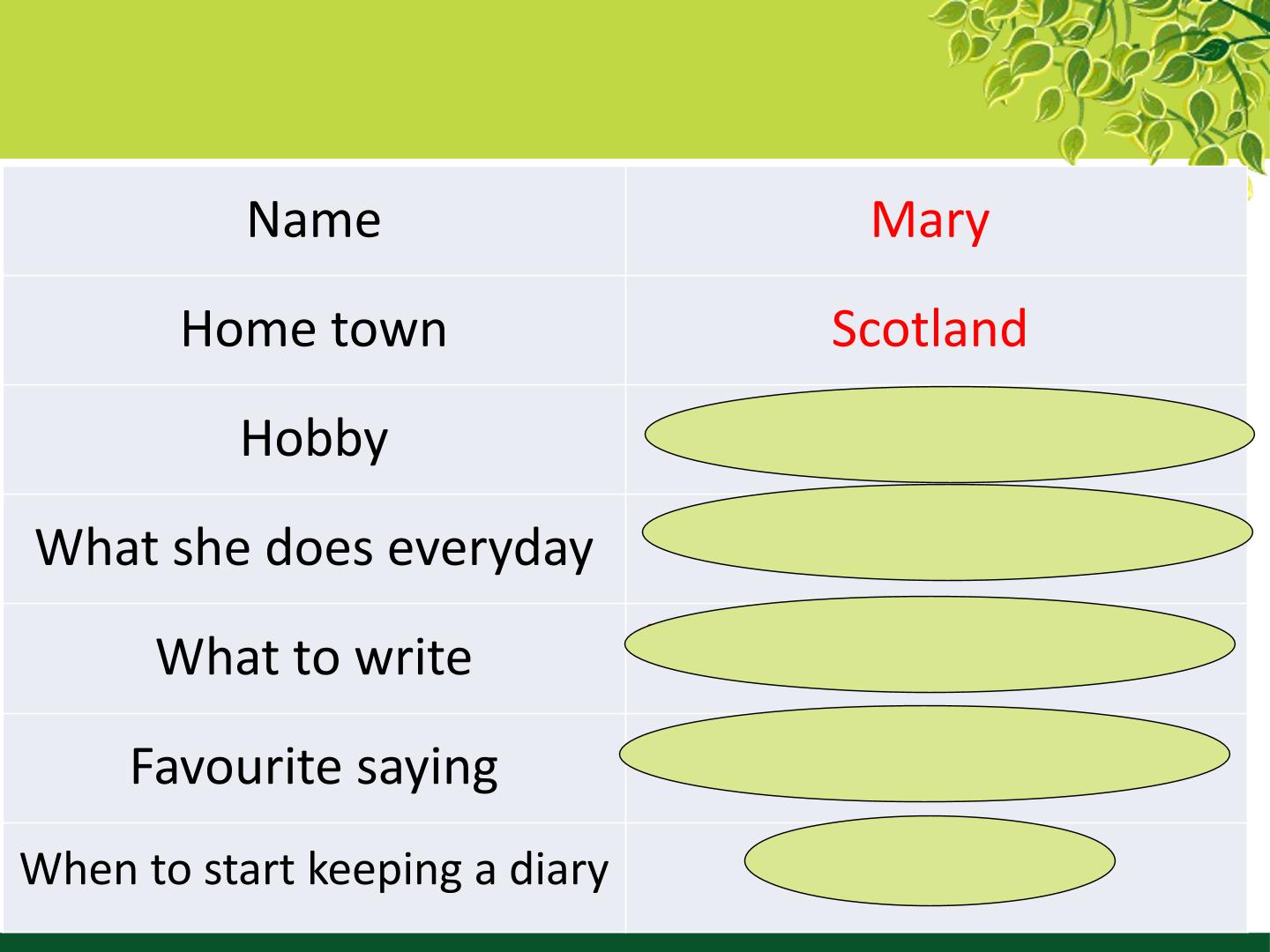 | Name | Mary |
|---|---|
| Home town | Scotland |
| Hobby | |
| What she does everyday | |
| What to write | |
| Favourite saying | |
| When to start keeping a diary | |